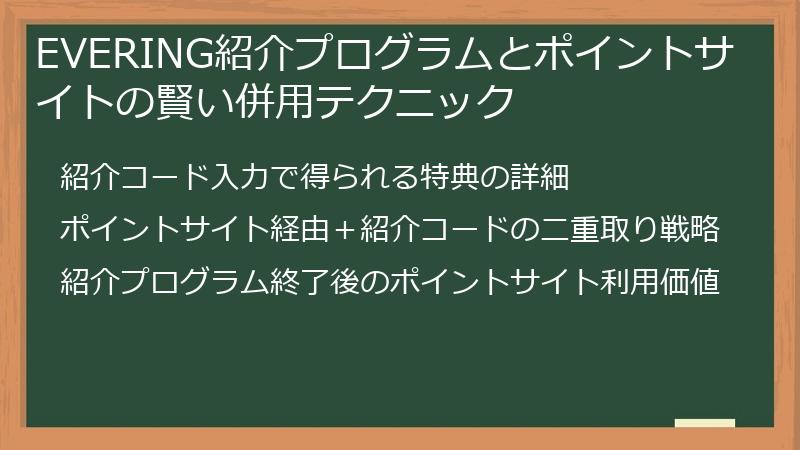 EVERING紹介プログラムとポイントサイトの賢い併用テクニック

紹介コード入力で得られる特典の詳細

ポイントサイト経由＋紹介コードの二重取り戦略

紹介プログラム終了後のポイントサイト利用価値